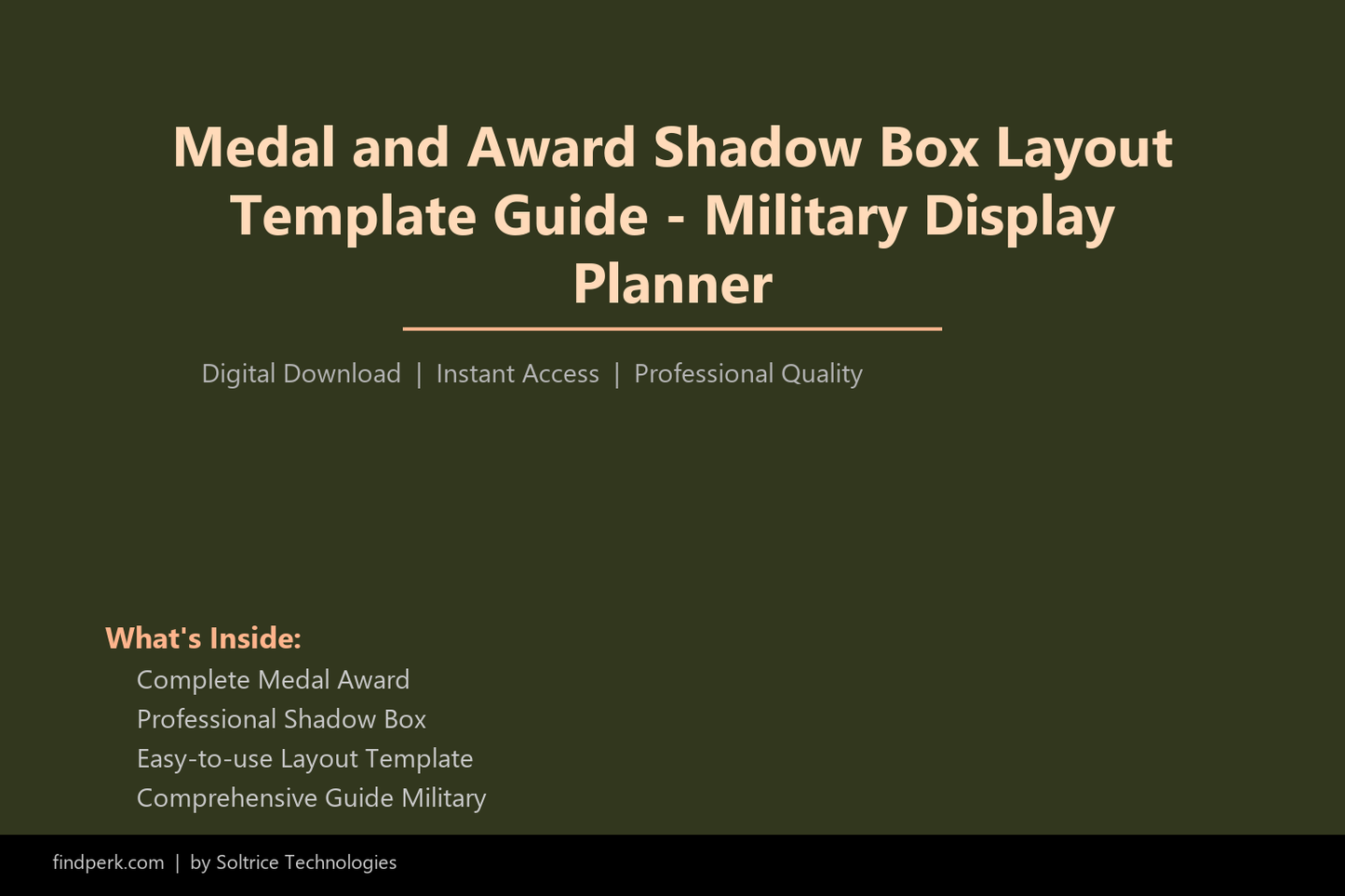 Medal and Award Shadow Box Layout Template Guide - Military Display Planner

Digital Download | Instant Access | Professional Quality

What's Inside:
Complete Medal Award
Professional Shadow Box
Easy-to-use Layout Template
Comprehensive Guide Military

findperk.com | by Soltrice Technologies